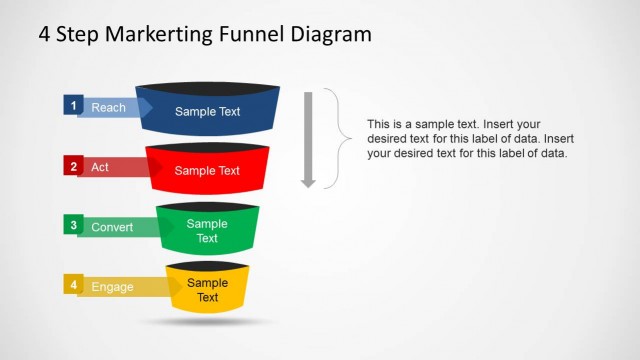 4 Step Markerting Funnel Diagram

1 Reach
Sample Text

2 Act
Sample Text

3 Convert
Sample Text

4 Engage
Sample Text

This is a sample text. Insert your desired text for this label of data. Insert your desired text for this label of data.